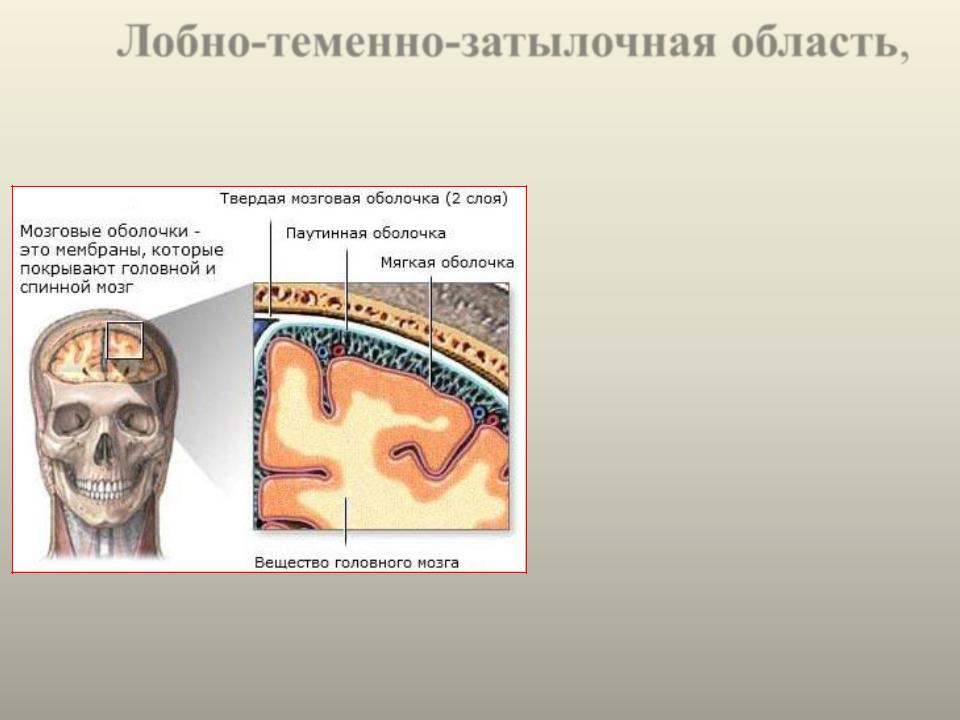 Лобно-теменно-затылочная область,

Твердая мозговая оболочка (2 слоя)

Мозговые оболочки - это мембраны, которые покрывают головной и спинной мозг

Паутинная оболочка

Мягкая оболочка

Вещество головного мозга